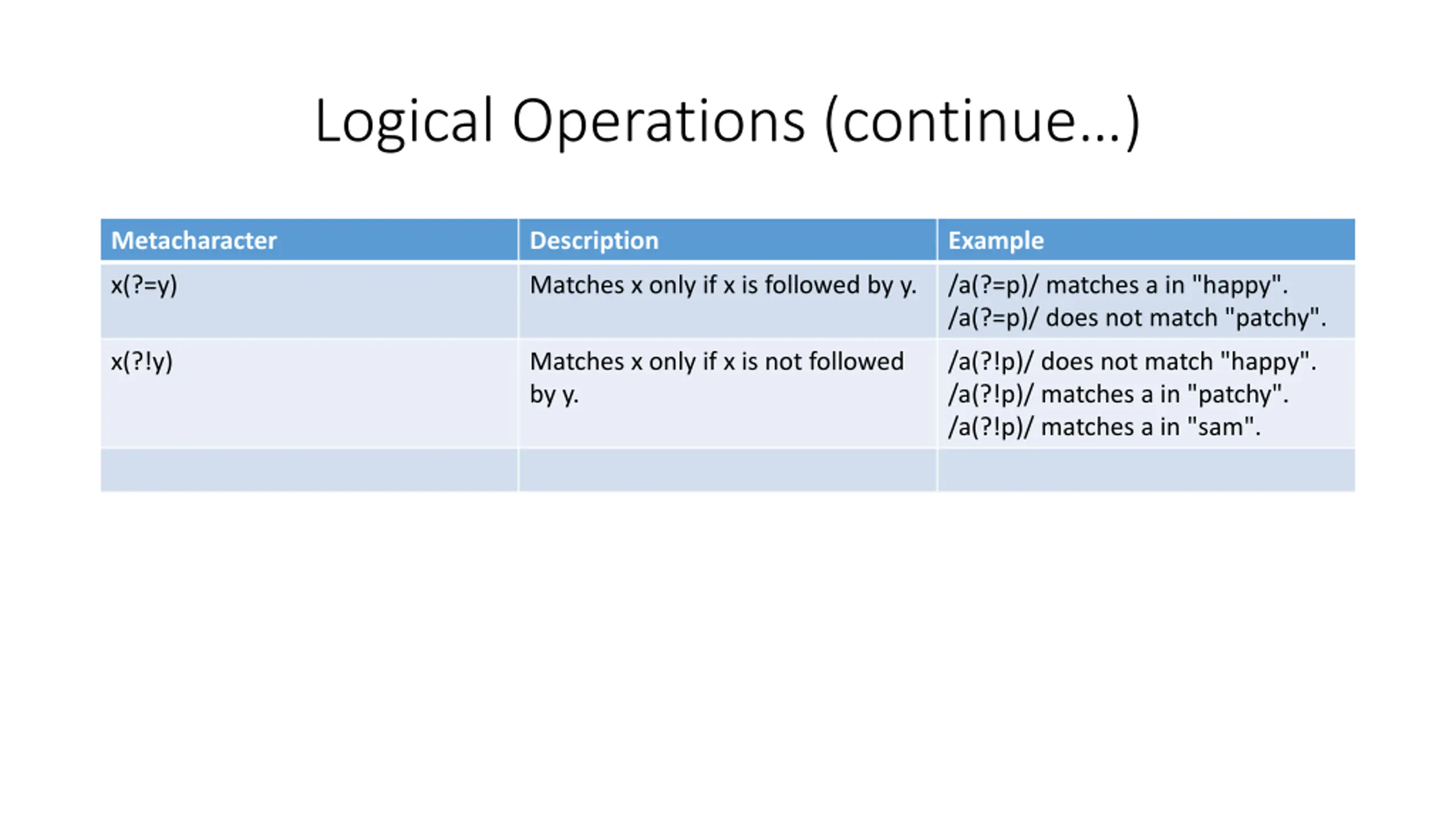 Logical Operations (continue...)

| Metacharacter | Description | Example |
|---|---|---|
| x(?=y) | Matches x only if x is followed by y. | /a(?=p)/ matches a in "happy". /a(?=p)/ does not match "patchy". |
| x(?!y) | Matches x only if x is not followed by y. | /a(?!p)/ does not match "happy". /a(?!p)/ matches a in "patchy". /a(?!p)/ matches a in "sam". |
| | | |